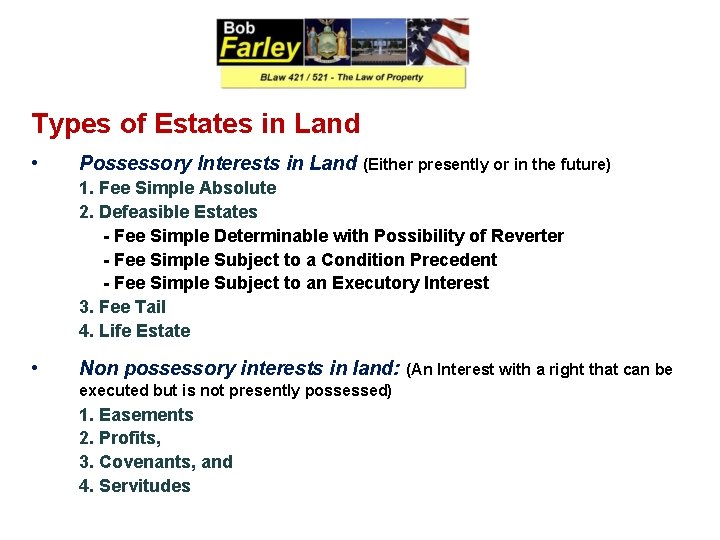 Bob
Farley
BLaw 421 / 521 - The Law of Property

Types of Estates in Land

• Possessory Interests in Land (Either presently or in the future)
1. Fee Simple Absolute
2. Defeasible Estates
- Fee Simple Determinable with Possibility of Reverter
- Fee Simple Subject to a Condition Precedent
- Fee Simple Subject to an Executory Interest
3. Fee Tail
4. Life Estate

• Non possessory interests in land: (An Interest with a right that can be executed but is not presently possessed)
1. Easements
2. Profits,
3. Covenants, and
4. Servitudes